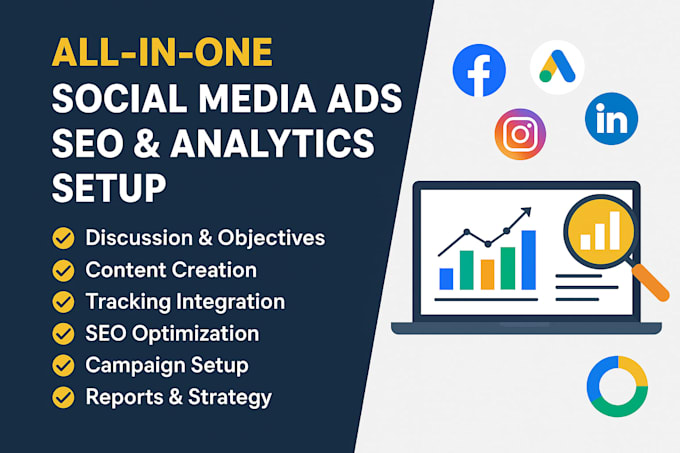 ALL-IN-ONE
SOCIAL MEDIA ADS
SEO & ANALYTICS
SETUP

Discussion & Objectives
Content Creation
Tracking Integration
SEO Optimization
Campaign Setup
Reports & Strategy

f

in